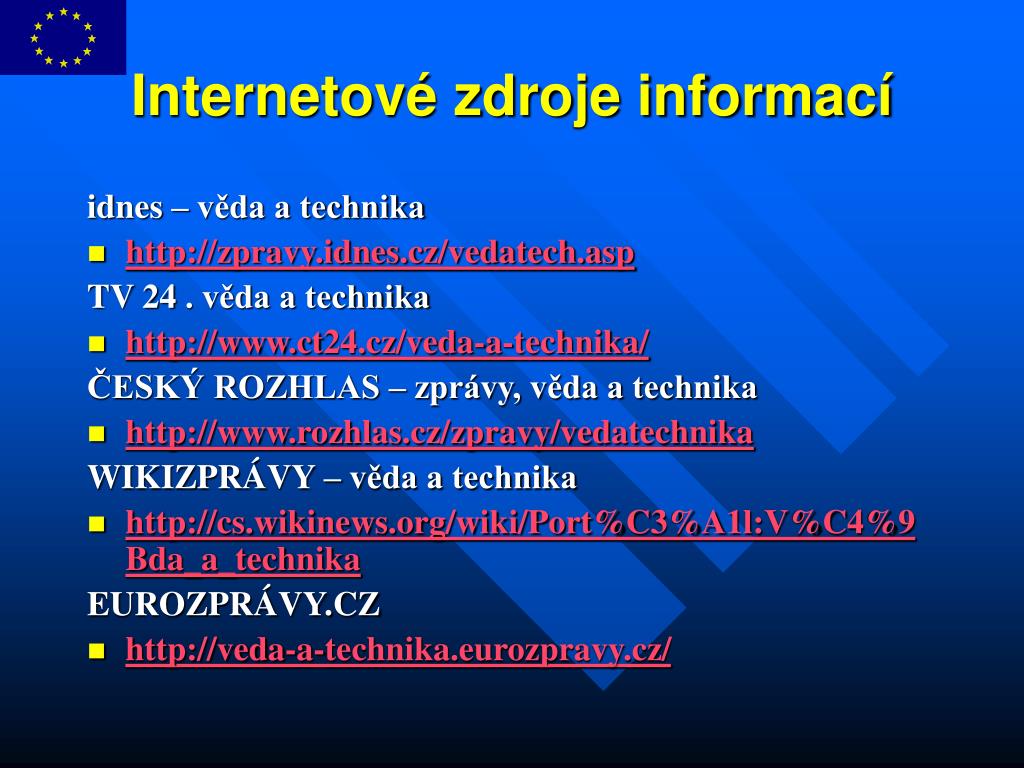 Internetové zdroje informací

idnes – věda a technika

- http://zpravy.idnes.cz/vedatech.asp

TV 24 . věda a technika

- http://www.ct24.cz/veda-a-technika/

ČESKÝ ROZHLAS – zprávy, věda a technika

- http://www.rozhlas.cz/zpravy/vedatechnika

WIKIZPRÁVY – věda a technika

- http://cs.wikinews.org/wiki/Port%C3%A1l:V%C4%9Bda_a_technika

EUROZPRÁVY.CZ

- http://veda-a-technika.eurozpravy.cz/